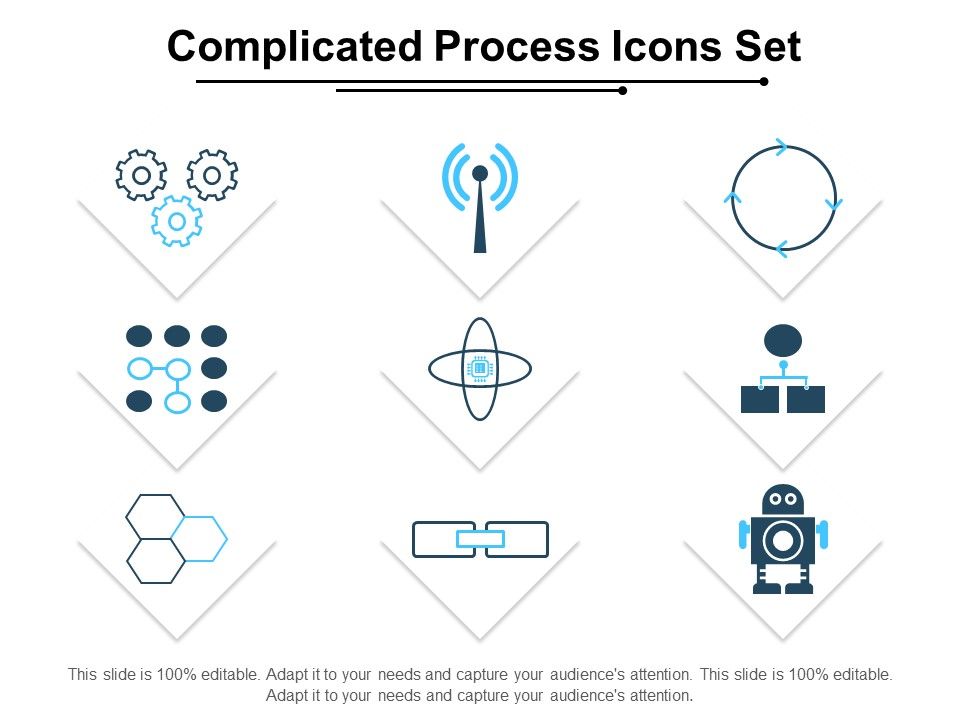 Complicated Process Icons Set

This slide is 100% editable. Adapt it to your needs and capture your audience's attention. This slide is 100% editable. Adapt it to your needs and capture your audience's attention.